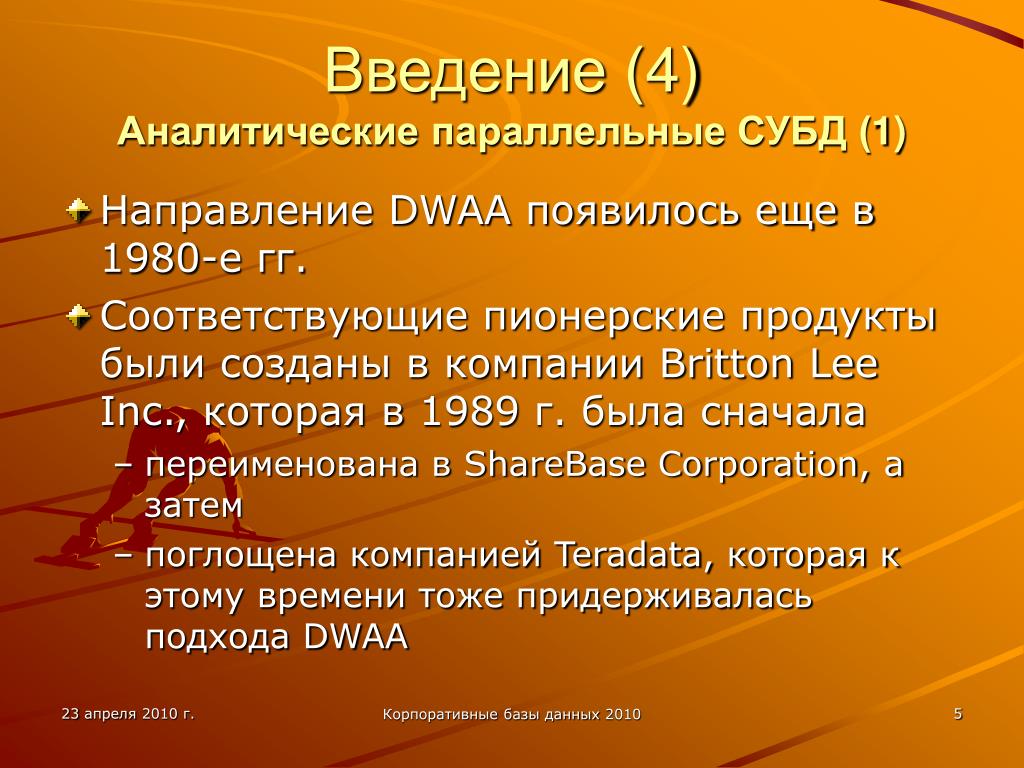 Введение (4)
Аналитические параллельные СУБД (1)

Направление DWAA появилось еще в 1980-е гг.

Соответствующие пионерские продукты были созданы в компании Britton Lee Inc., которая в 1989 г. была сначала

– переименована в ShareBase Corporation, а затем

– поглощена компанией Teradata, которая к этому времени тоже придерживалась подхода DWAA

23 апреля 2010 г.

Корпоративные базы данных 2010

5